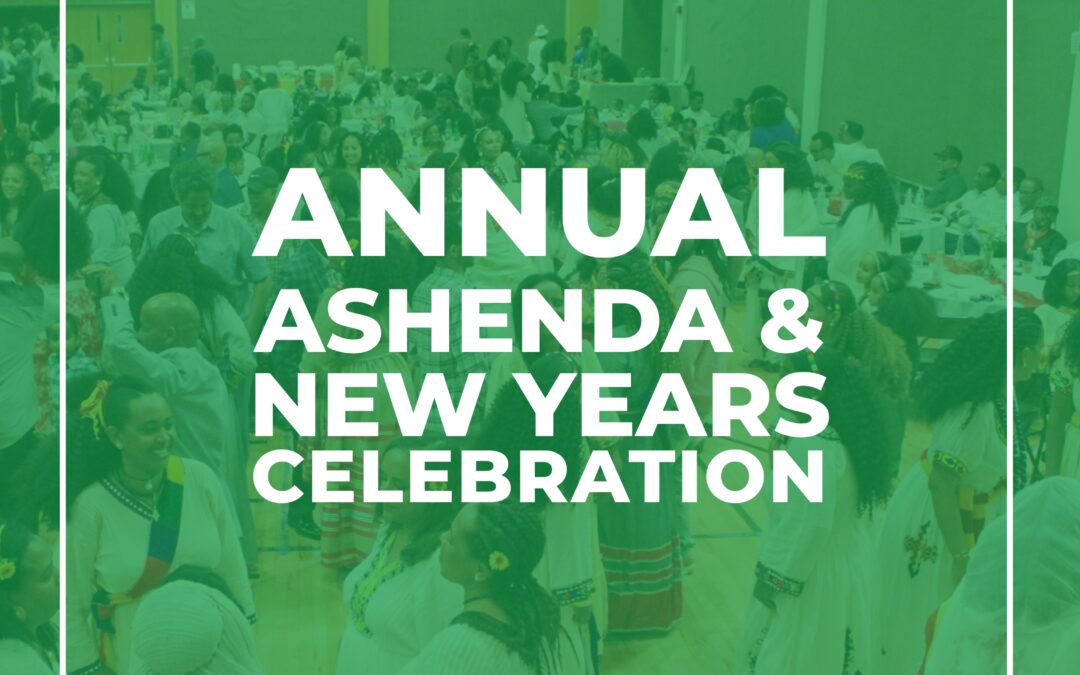 ANNUAL
ASHENDA &
NEW YEARS
CELEBRATION